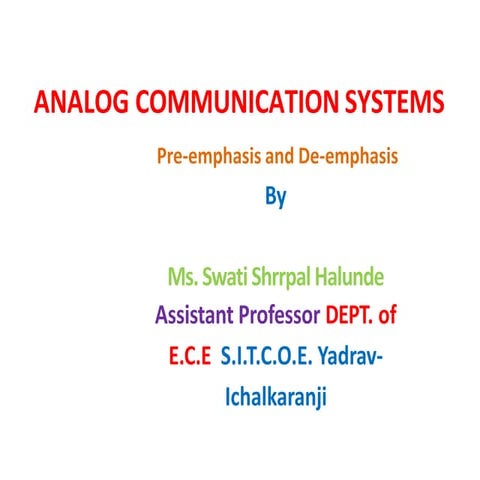 ANALOG COMMUNICATION SYSTEMS

Pre-emphasis and De-emphasis

By

Ms. Swati Shrrpal Halunde
Assistant Professor DEPT. of E.C.E S.I.T.C.O.E. Yadrav-Ichalkaranji